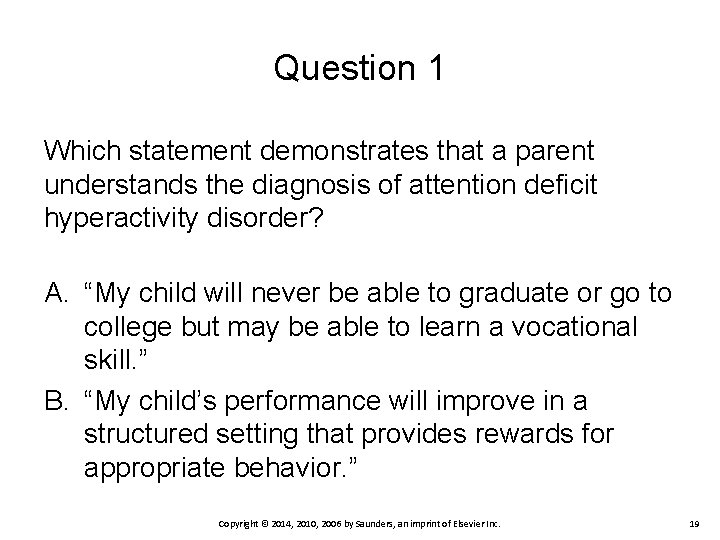 Question 1

Which statement demonstrates that a parent understands the diagnosis of attention deficit hyperactivity disorder?

A. “My child will never be able to graduate or go to college but may be able to learn a vocational skill.”

B. “My child’s performance will improve in a structured setting that provides rewards for appropriate behavior.”

Copyright © 2014, 2010, 2006 by Saunders, an imprint of Elsevier Inc.

19